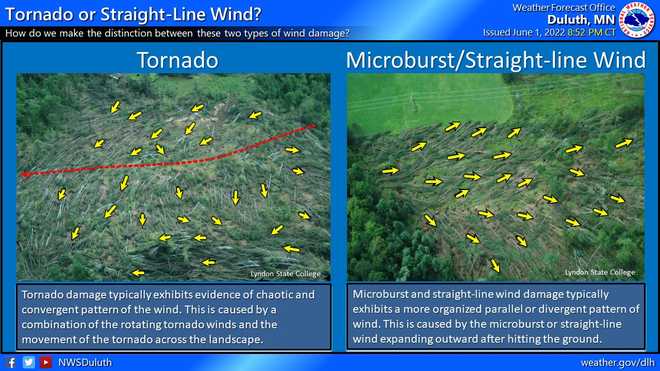 Tornado or Straight-Line Wind?
How do we make the distinction between these two types of wind damage?

Weather Forecast Office
Duluth, MN
Issued June 1, 2022 8:52 PM CT

Tornado

Lyndon State College

Tornado damage typically exhibits evidence of chaotic and convergent pattern of the wind. This is caused by a combination of the rotating tornado winds and the movement of the tornado across the landscape.

Microburst/Straight-line Wind

Lyndon State College

Microburst and straight-line wind damage typically exhibits a more organized parallel or divergent pattern of wind. This is caused by the microburst or straight-line wind expanding outward after hitting the ground.

NWSDuluth

weather.gov/dlh